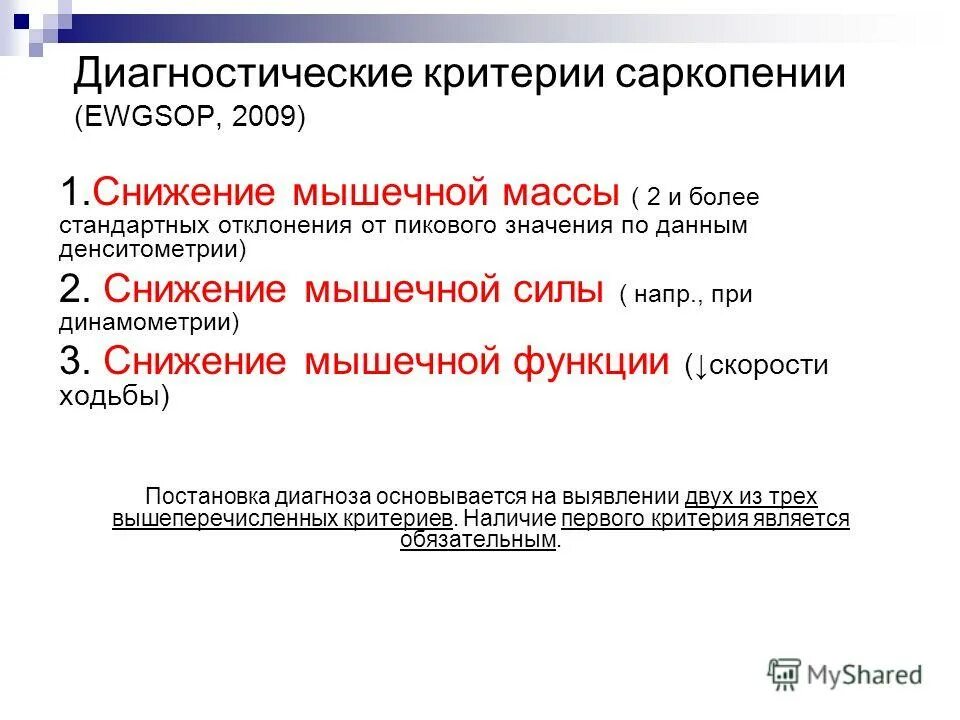 Диагностические критерии саркопении (EWGSOP, 2009)

1.Снижение мышечной массы ( 2 и более стандартных отклонения от пикового значения по данным денситометрии)

2. Снижение мышечной силы ( напр., при динамометрии)

3. Снижение мышечной функции (↓скорости ходьбы)

Постановка диагноза основывается на выявлении двух из трех вышеперечисленных критериев. Наличие первого критерия является обязательным.

MyShared